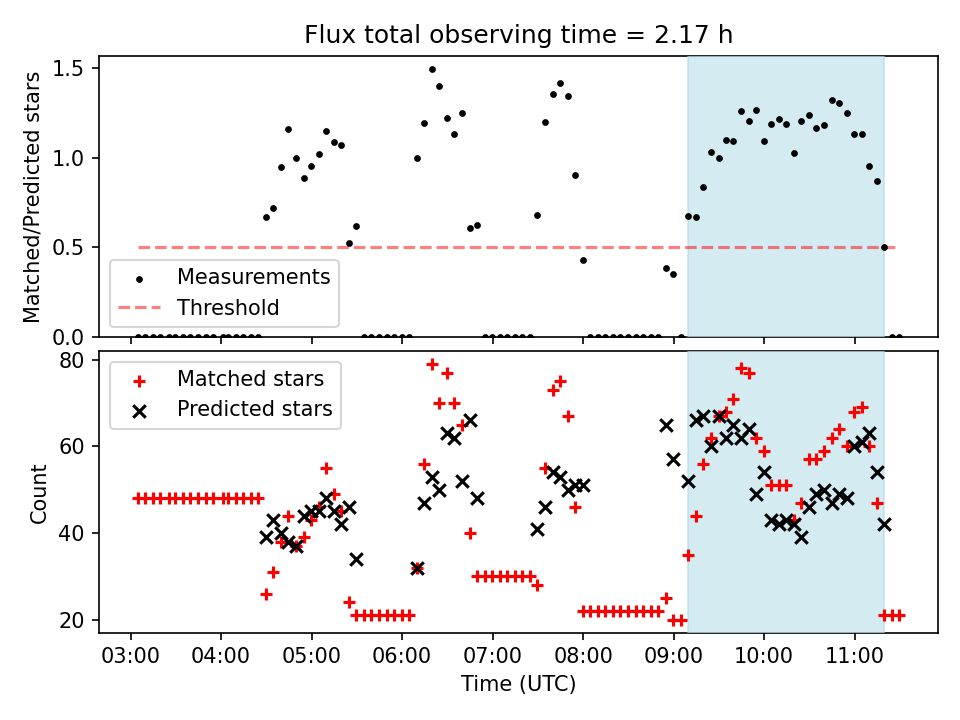 Flux total observing time = 2.17 h

Matched/Predicted stars

1.5
1.0
0.5
0.0

Measurements
Threshold

Count

80
60
40
20

Matched stars
Predicted stars

03:00
04:00
05:00
06:00
07:00
08:00
09:00
10:00
11:00

Time (UTC)